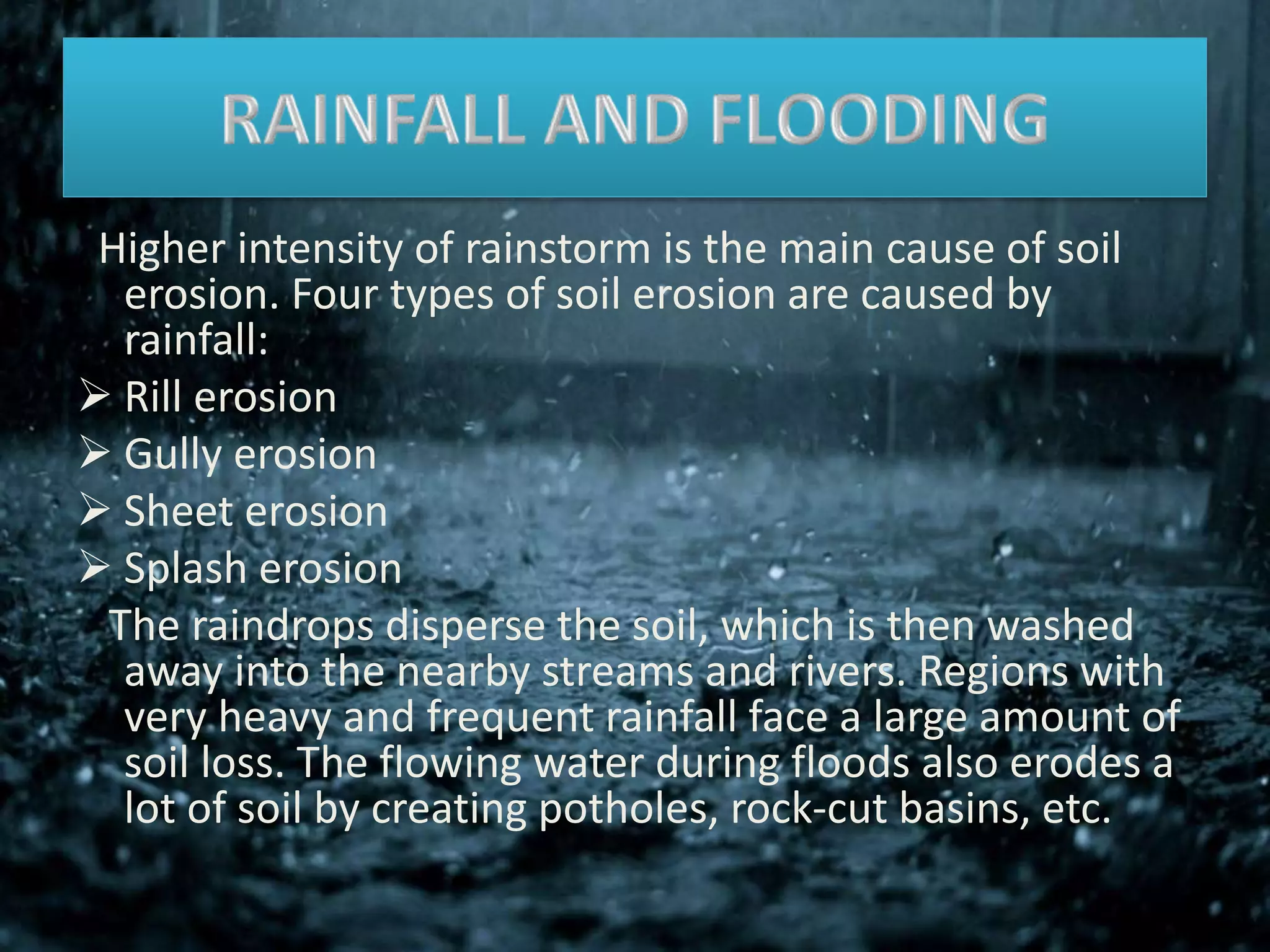 RAINFALL AND FLOODING

Higher intensity of rainstorm is the main cause of soil erosion. Four types of soil erosion are caused by rainfall:

➢ Rill erosion
➢ Gully erosion
➢ Sheet erosion
➢ Splash erosion

The raindrops disperse the soil, which is then washed away into the nearby streams and rivers. Regions with very heavy and frequent rainfall face a large amount of soil loss. The flowing water during floods also erodes a lot of soil by creating potholes, rock-cut basins, etc.